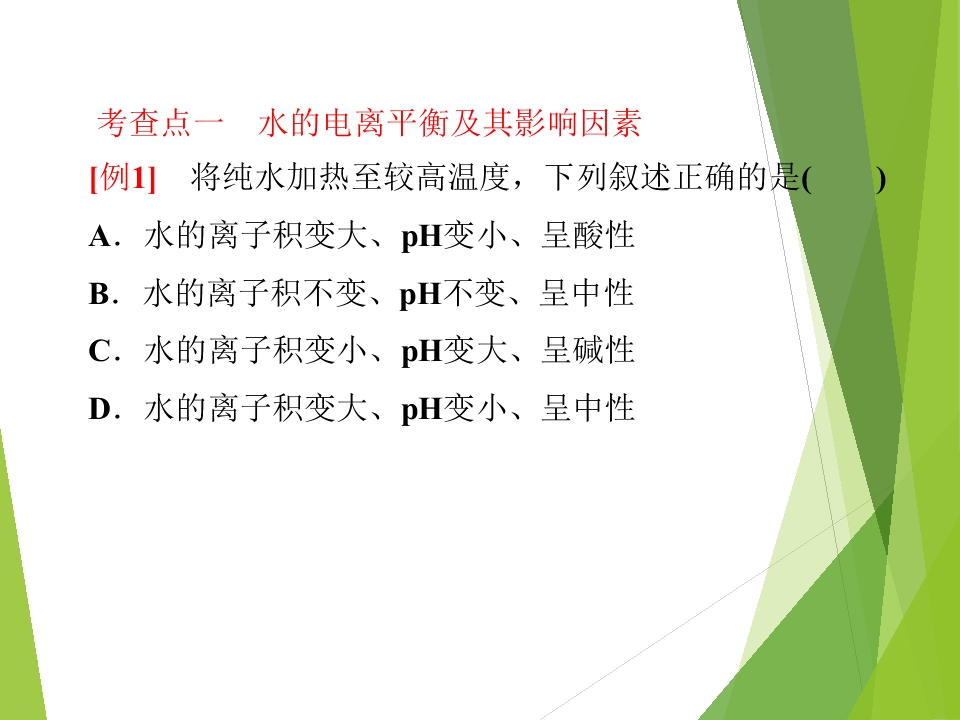 考查点一　水的电离平衡及其影响因素

[例1]　将纯水加热至较高温度，下列叙述正确的是(　　)

A．水的离子积变大、pH变小、呈酸性

B．水的离子积不变、pH不变、呈中性

C．水的离子积变小、pH变大、呈碱性

D．水的离子积变大、pH变小、呈中性